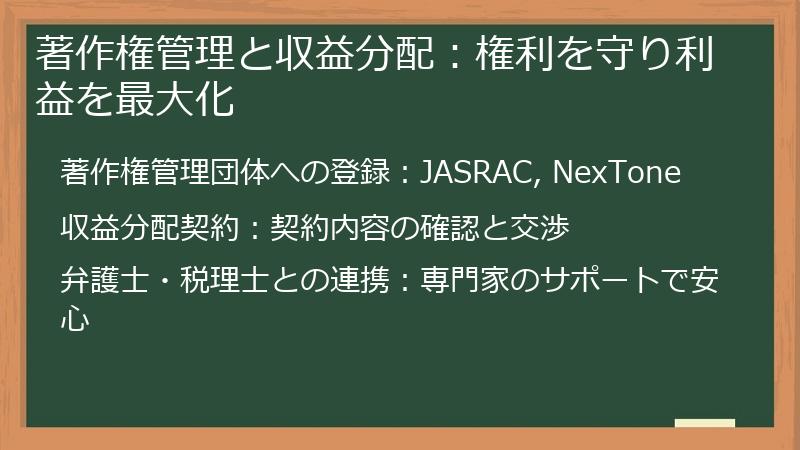 著作権管理と収益分配：権利を守り利益を最大化

著作権管理団体への登録：JASRAC, NexTone

収益分配契約：契約内容の確認と交渉

弁護士・税理士との連携：専門家のサポートで安心